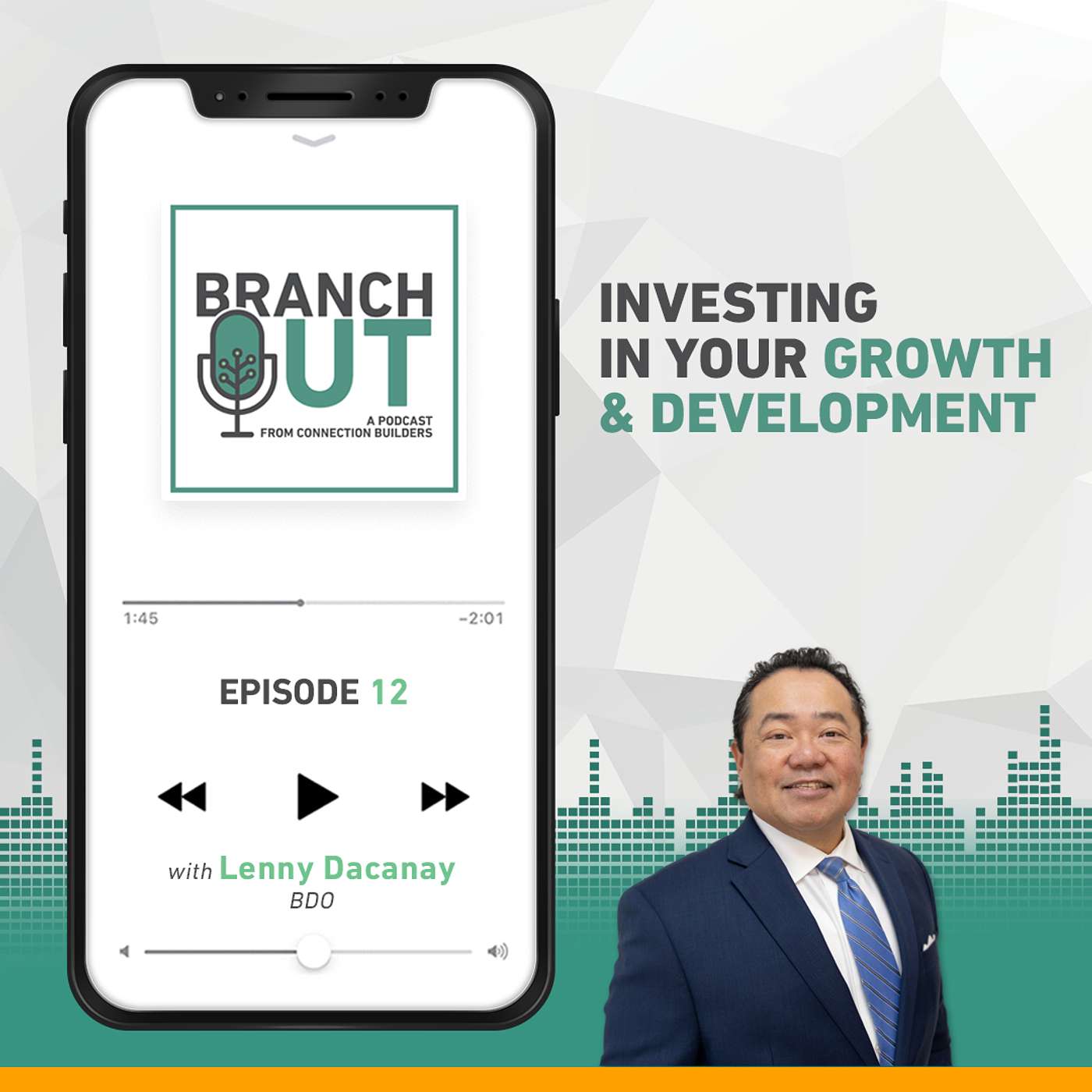 BRANCH OUT
A PODCAST FROM CONNECTION BUILDERS

1:45
-2:01

EPISODE 12

with Lenny Dacanay
BDO

INVESTING IN YOUR GROWTH & DEVELOPMENT